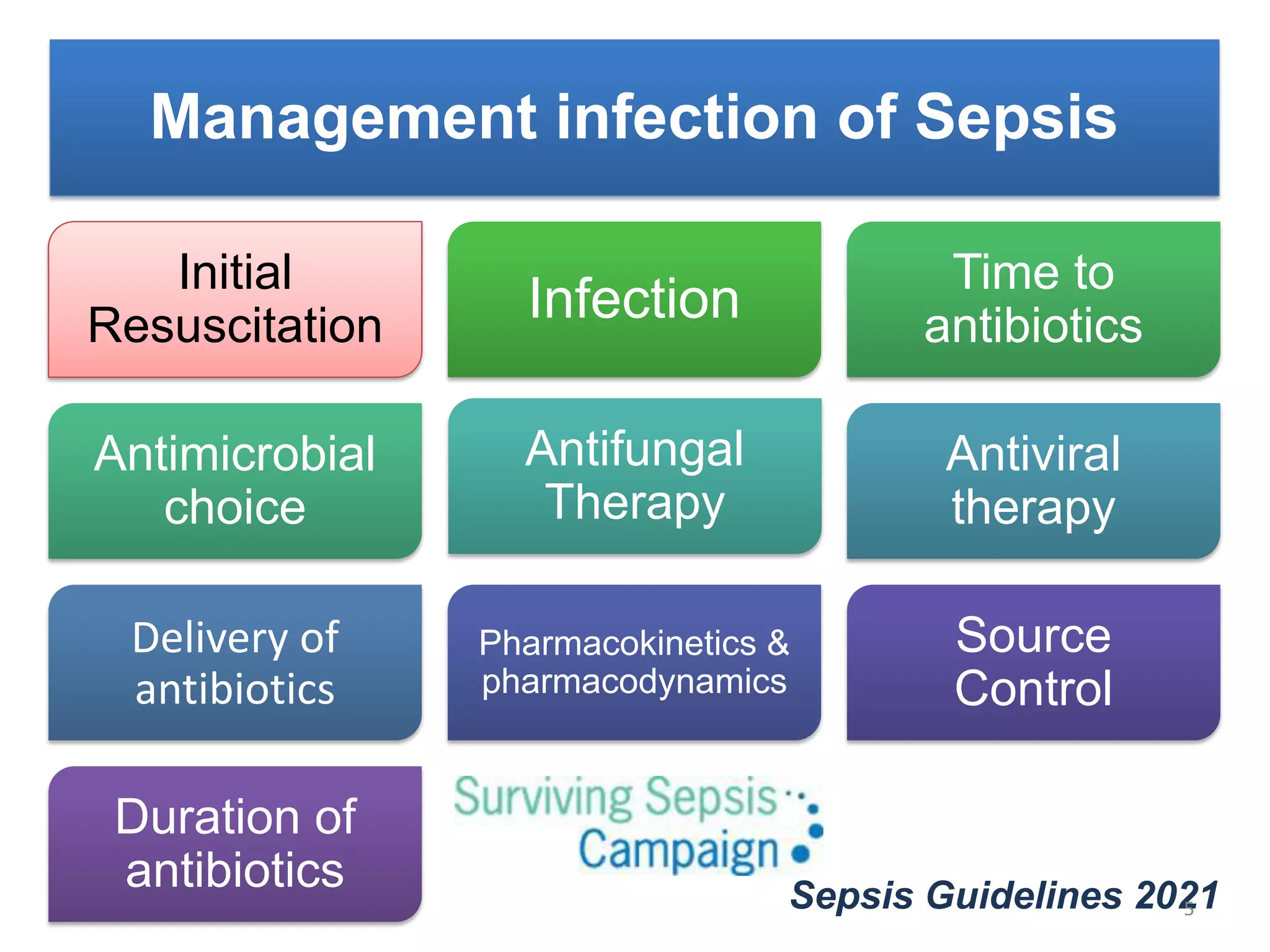 Management infection of Sepsis

Initial Resuscitation

Infection

Time to antibiotics

Antimicrobial choice

Antifungal Therapy

Antiviral therapy

Delivery of antibiotics

Pharmacokinetics & pharmacodynamics

Source Control

Duration of antibiotics

Surviving Sepsis Campaign

Sepsis Guidelines 2021

5